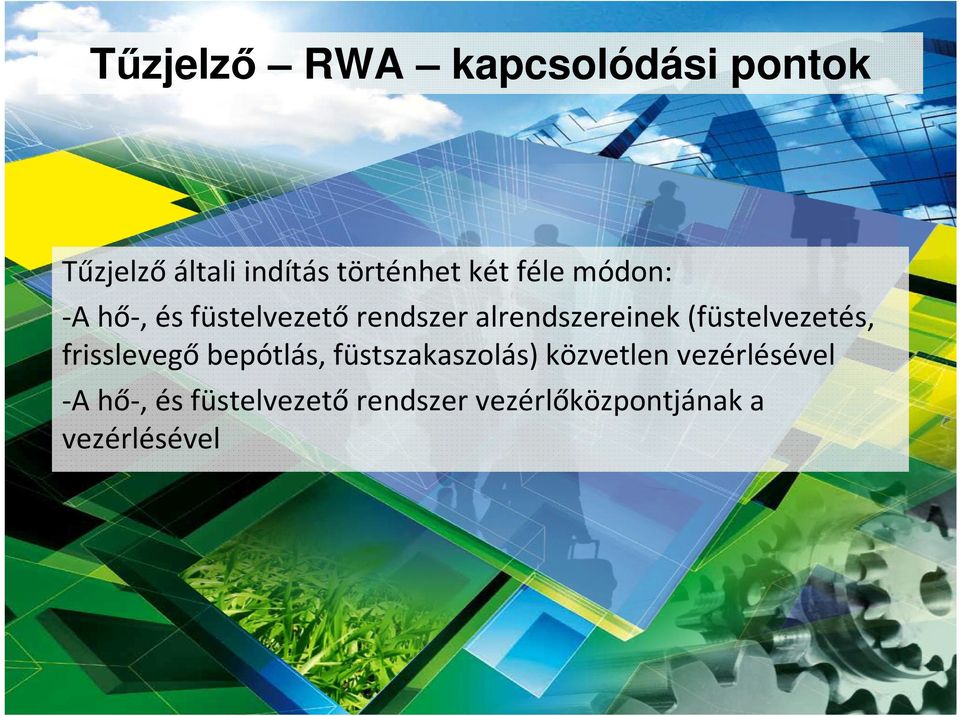 Tűzjelző – RWA – kapcsolódási pontok

Tűzjelző általi indítás történhet két féle módon:

-A hő-, és füstelvezető rendszer alrendszereinek (füstelvezetés, frisslevegő bepótlás, füstszakaszolás) közvetlen vezérlésével

-A hő-, és füstelvezető rendszer vezérlőközpontjának a vezérlésével